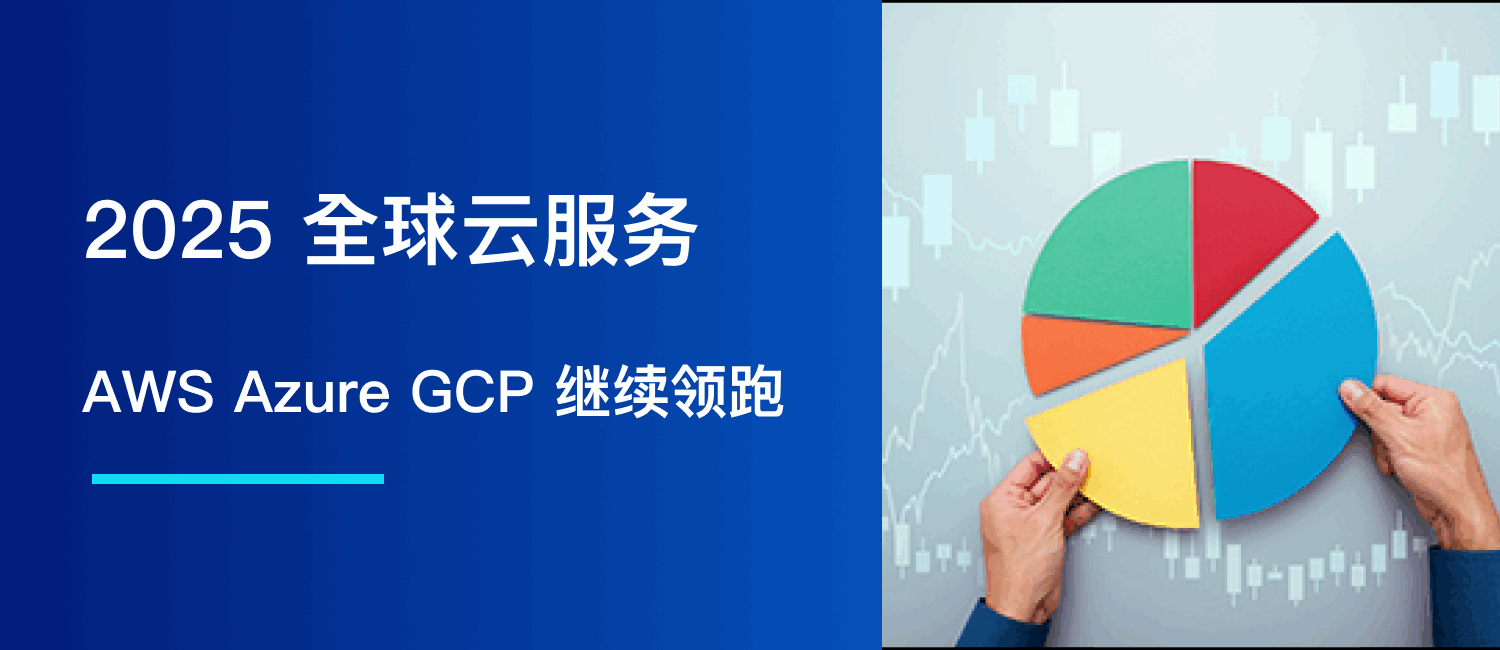 2025 全球云服务

AWS Azure GCP 继续领跑